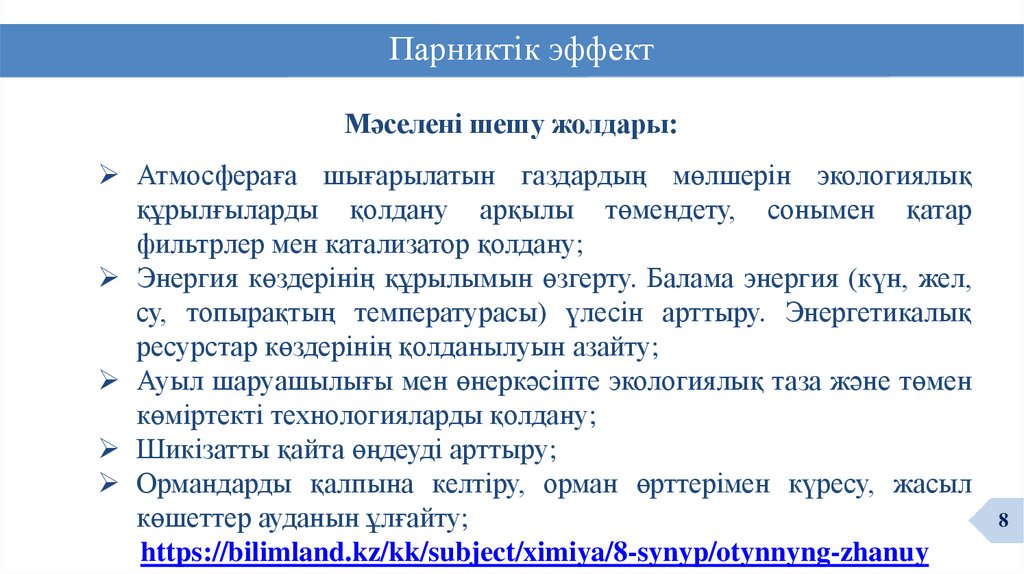 Парниктік эффект

Мәселені шешу жолдары:

➢ Атмосфераға шығарылатын газдардың мөлшерін экологиялық құрылғыларды қолдану арқылы төмендету, сонымен қатар фильтрлер мен катализатор қолдану;
➢ Энергия көздерінің құрылымын өзгерту. Балама энергия (күн, жел, су, топырақтың температурасы) үлесін арттыру. Энергетикалық ресурстар көздерінің қолданылуын азайту;
➢ Ауыл шаруашылығы мен өнеркәсіпте экологиялық таза және төмен көміртекті технологияларды қолдану;
➢ Шикізатты қайта өңдеуді арттыру;
➢ Ормандарды қалпына келтіру, орман өрттерімен күресу, жасыл көшеттер ауданын ұлғайту;

https://bilimland.kz/kk/subject/ximiya/8-synyp/otynnyng-zhanuy

8